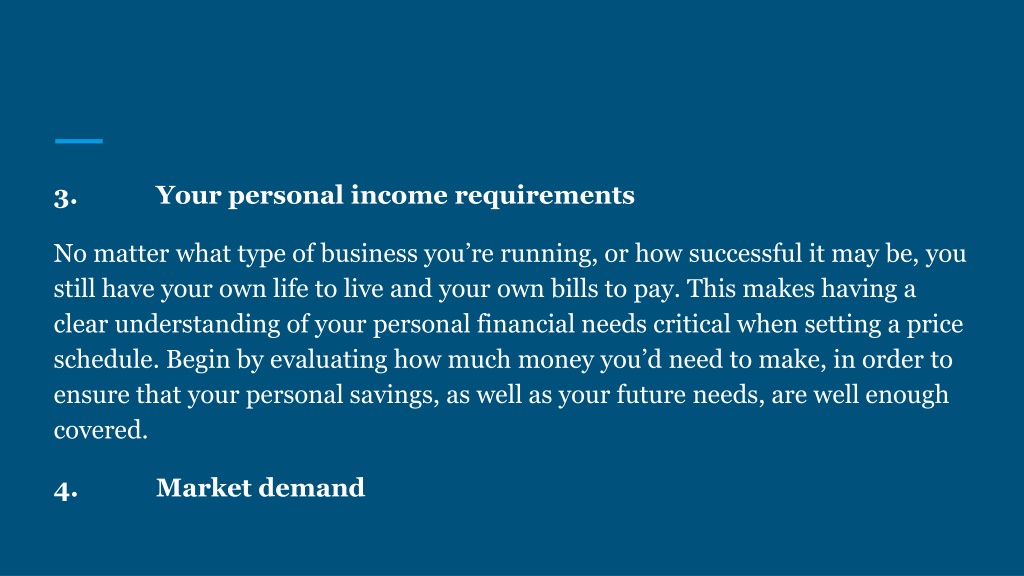 3. Your personal income requirements

No matter what type of business you’re running, or how successful it may be, you still have your own life to live and your own bills to pay. This makes having a clear understanding of your personal financial needs critical when setting a price schedule. Begin by evaluating how much money you’d need to make, in order to ensure that your personal savings, as well as your future needs, are well enough covered.

4. Market demand